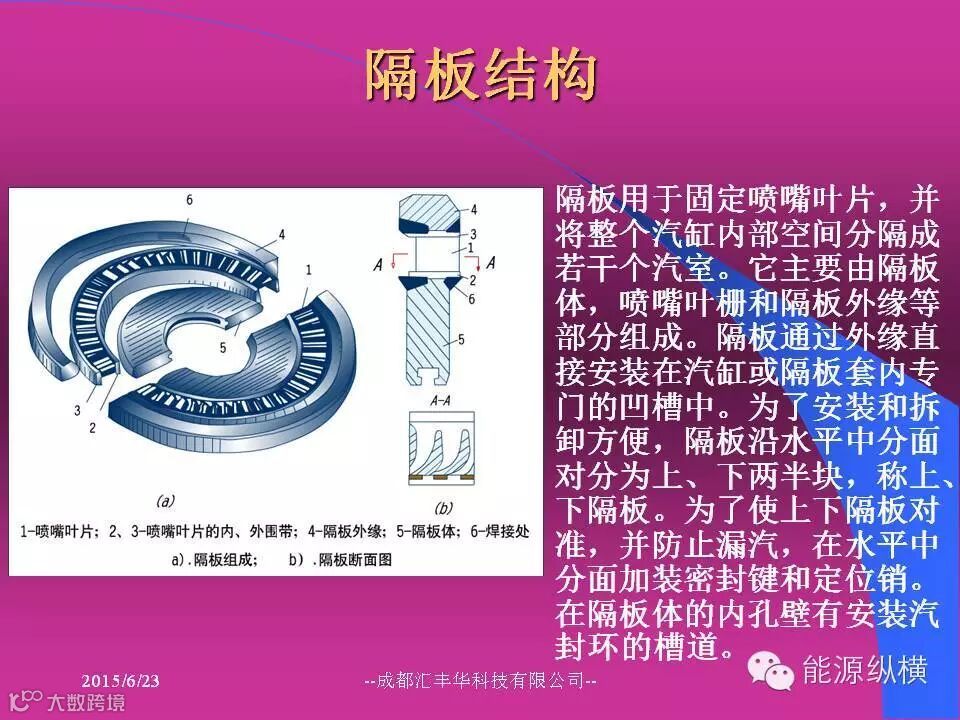 隔板结构

6
4
1
5
3
2
(a)
4
3
1
A
A
2
6
5
A-A
(b)
1-喷嘴叶片；2、3-喷嘴叶片的内、外围带；4-隔板外缘；5-隔板体；6-焊接处
a）.隔板组成；  b）.隔板断面图

隔板用于固定喷嘴叶片，并将整个汽缸内部空间分隔成若干个汽室。它主要由隔板体，喷嘴叶栅和隔板外缘等部分组成。隔板通过外缘直接安装在汽缸或隔板套内专门的凹槽中。为了安装和拆卸方便，隔板沿水平中分面对分为上、下两半块，称上、下隔板。为了使上下隔板对准，并防止漏汽，在水平中分面加装密封键和定位销。在隔板体的内孔壁有安装汽封环的槽道。

2015/6/23
--成都汇丰华科技有限公司--
能源纵横
大数跨境